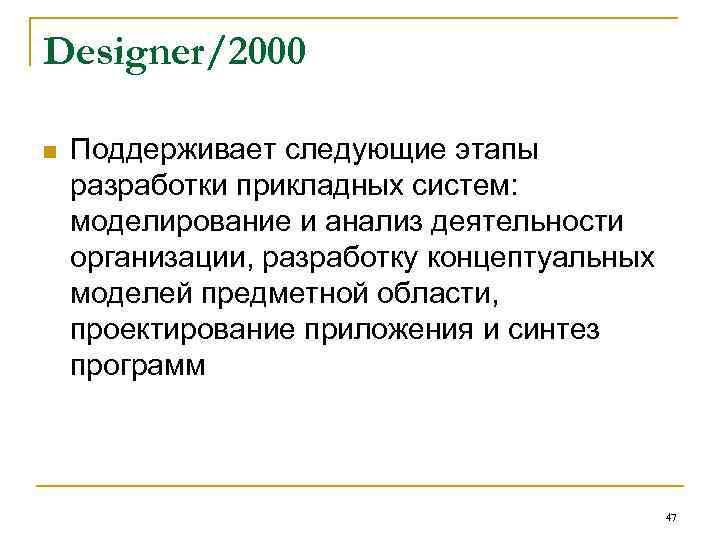 Designer/2000

Поддерживает следующие этапы разработки прикладных систем: моделирование и анализ деятельности организации, разработку концептуальных моделей предметной области, проектирование приложения и синтез программ

47